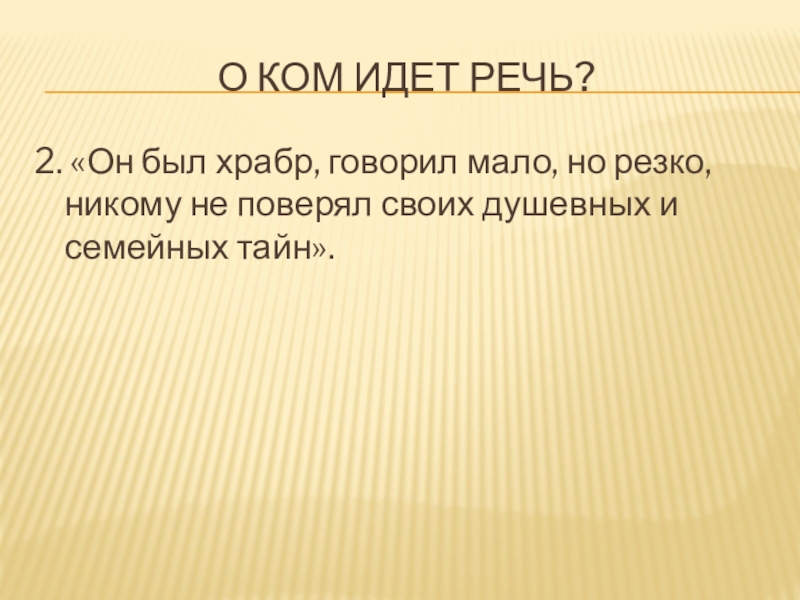 О КОМ ИДЕТ РЕЧЬ?

2. «Он был храбр, говорил мало, но резко, никому не поверял своих душевных и семейных тайн».